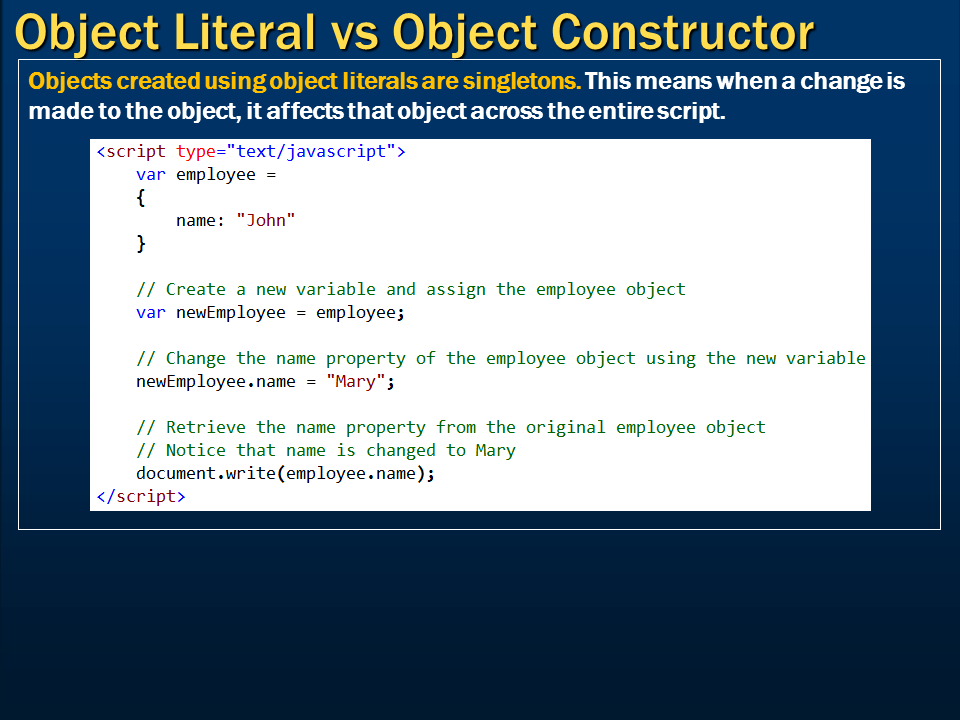 Object Literal vs Object Constructor

Objects created using object literals are singletons. This means when a change is made to the object, it affects that object across the entire script.

<script type="text/javascript">
    var employee =
    {
        name: "John"
    }

    // Create a new variable and assign the employee object
    var newEmployee = employee;

    // Change the name property of the employee object using the new variable
    newEmployee.name = "Mary";

    // Retrieve the name property from the original employee object
    // Notice that name is changed to Mary
    document.write(employee.name);
</script>